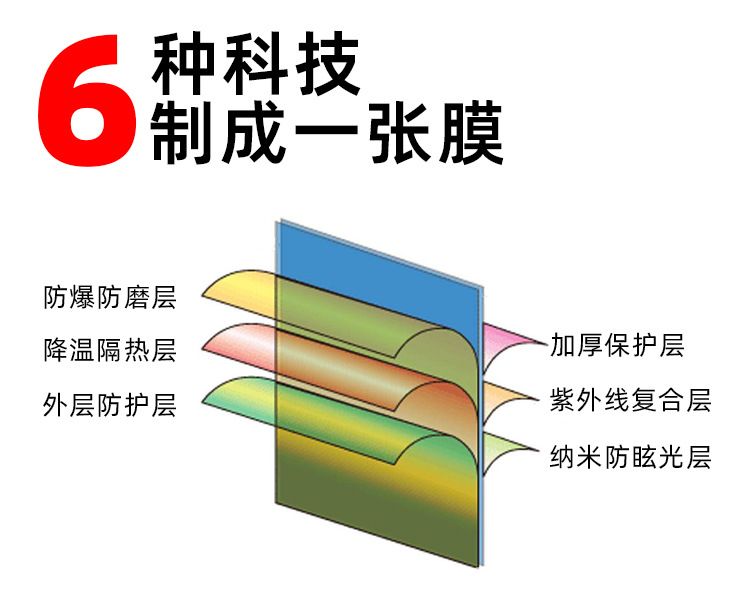 6 种科技
制成一张膜

防爆防磨层
降温隔热层
外层防护层

加厚保护层
紫外线复合层
纳米防眩光层